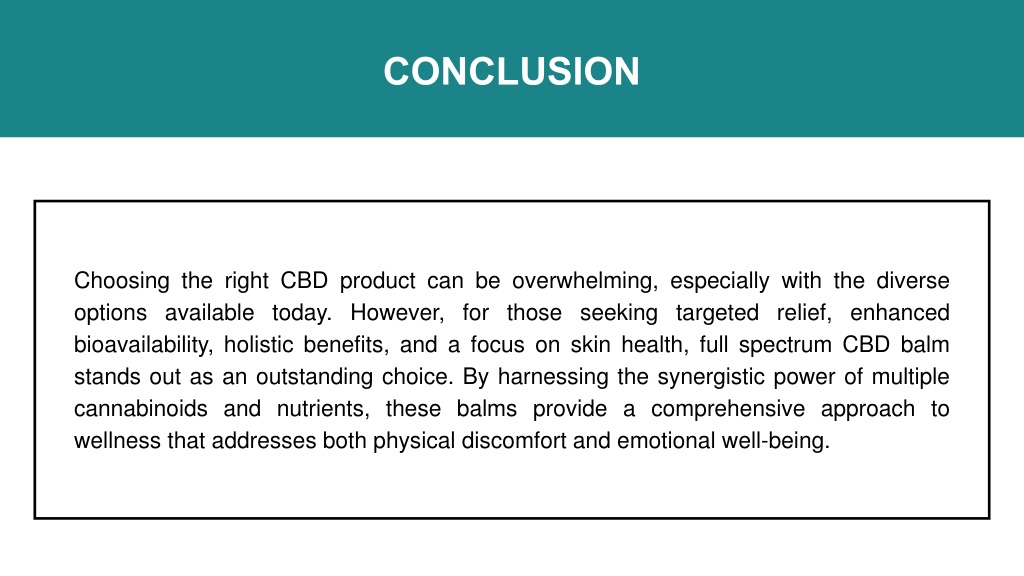 CONCLUSION

Choosing the right CBD product can be overwhelming, especially with the diverse options available today. However, for those seeking targeted relief, enhanced bioavailability, holistic benefits, and a focus on skin health, full spectrum CBD balm stands out as an outstanding choice. By harnessing the synergistic power of multiple cannabinoids and nutrients, these balms provide a comprehensive approach to wellness that addresses both physical discomfort and emotional well-being.